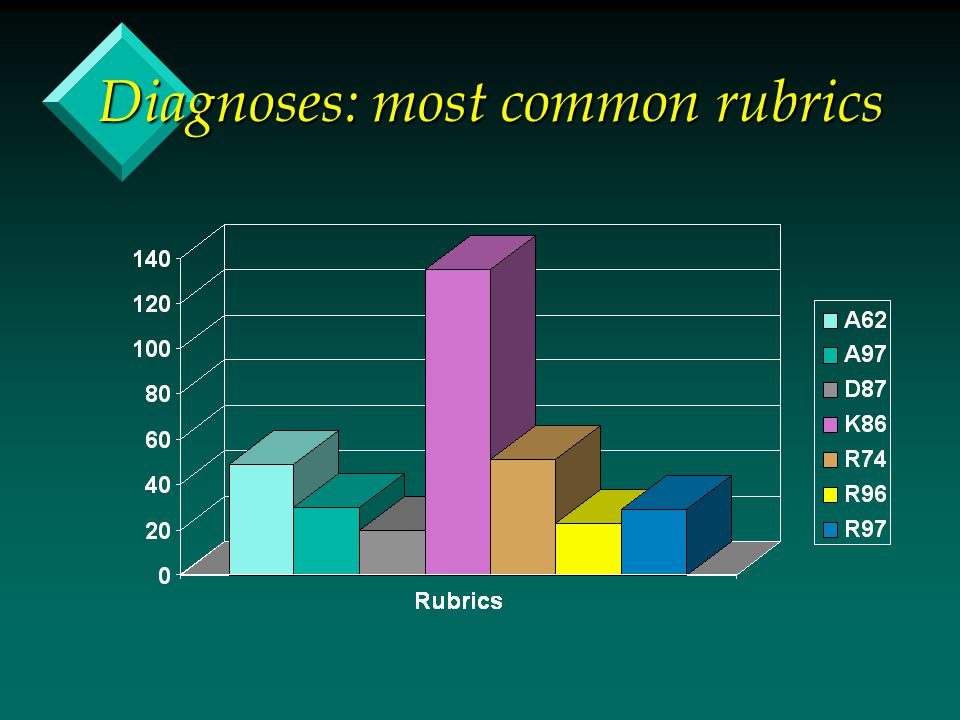 Diagnoses: most common rubrics

140
120
100
80
60
40
20
0

Rubrics

A62
A97
D87
K86
R74
R96
R97